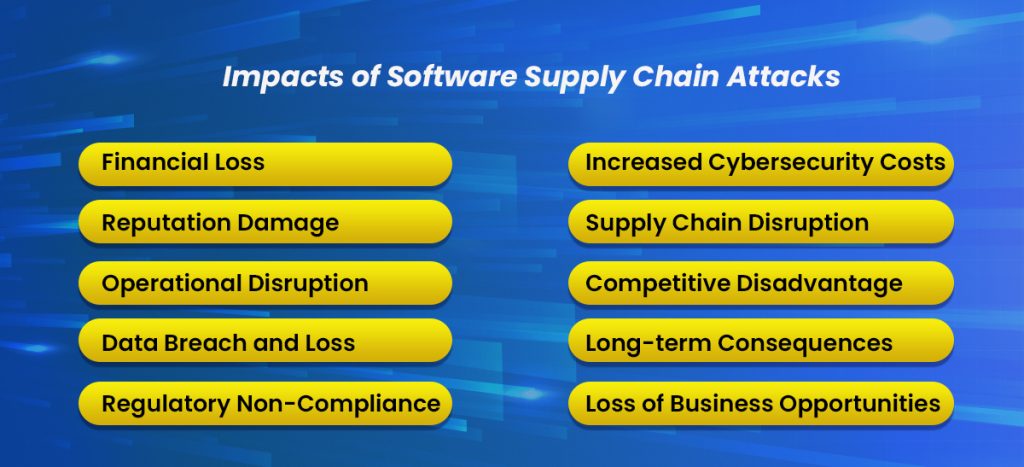 Impacts of Software Supply Chain Attacks

Financial Loss

Reputation Damage

Operational Disruption

Data Breach and Loss

Regulatory Non-Compliance

Increased Cybersecurity Costs

Supply Chain Disruption

Competitive Disadvantage

Long-term Consequences

Loss of Business Opportunities